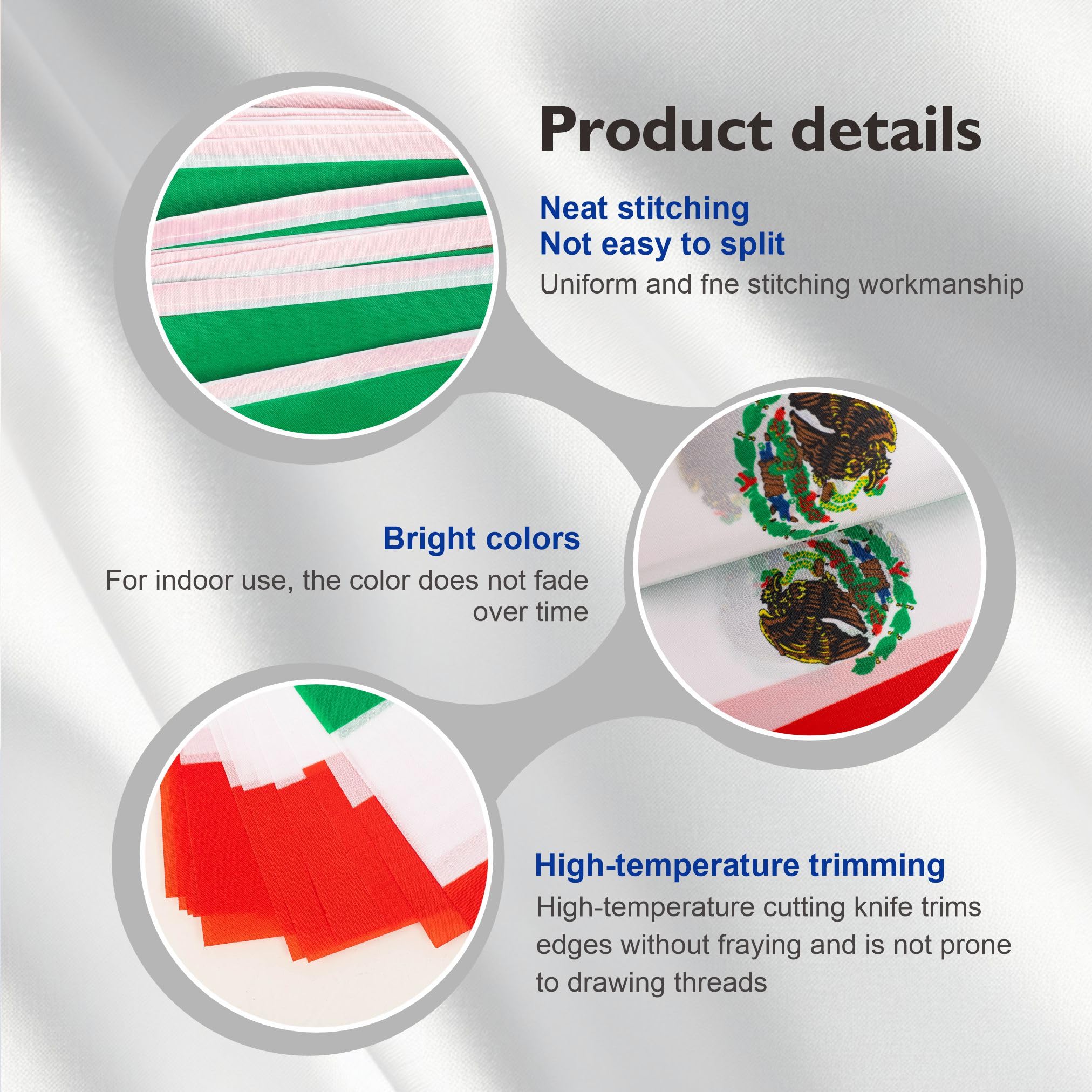 Product details

Neat stitching
Not easy to split
Uniform and fne stitching workmanship

Bright colors
For indoor use, the color does not fade over time

High-temperature trimming
High-temperature cutting knife trims edges without fraying and is not prone to drawing threads